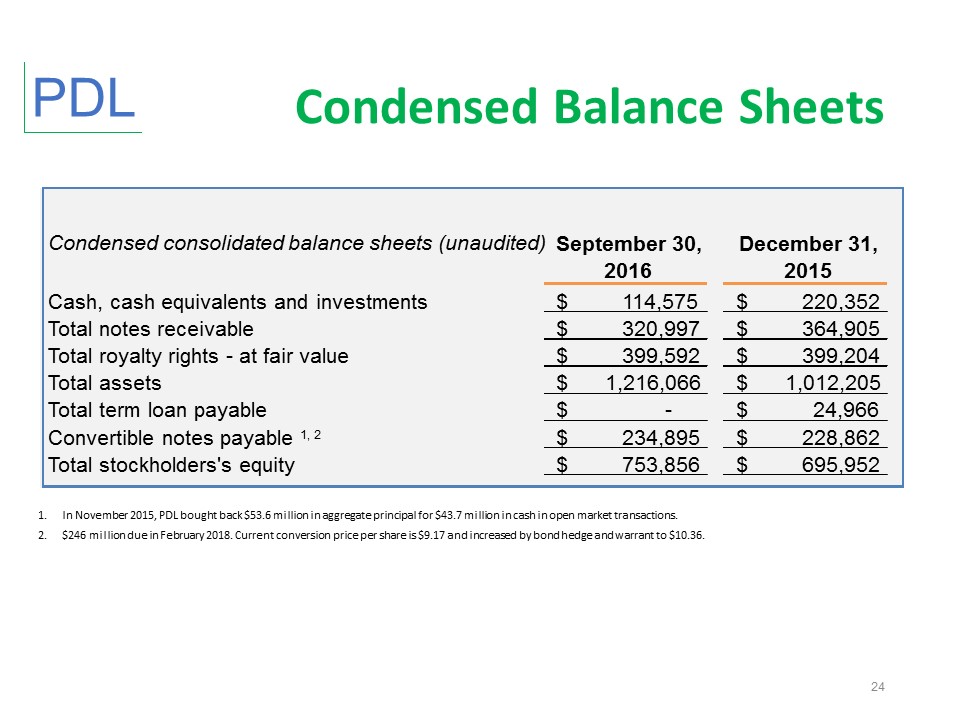 PDL

Condensed Balance Sheets

| Condensed consolidated balance sheets (unaudited) | September 30, 2016 | December 31, 2015 |
|---|---|---|
| Cash, cash equivalents and investments | \$ 114,575 | \$ 220,352 |
| Total notes receivable | \$ 320,997 | \$ 364,905 |
| Total royalty rights - at fair value | \$ 399,592 | \$ 399,204 |
| Total assets | \$ 1,216,066 | \$ 1,012,205 |
| Total term loan payable | \$ - | \$ 24,966 |
| Convertible notes payable $^{1, 2}$ | \$ 234,895 | \$ 228,862 |
| Total stockholders's equity | \$ 753,856 | \$ 695,952 |

1. In November 2015, PDL bought back \$53.6 million in aggregate principal for \$43.7 million in cash in open market transactions.
2. \$246 million due in February 2018. Current conversion price per share is \$9.17 and increased by bond hedge and warrant to \$10.36.

24